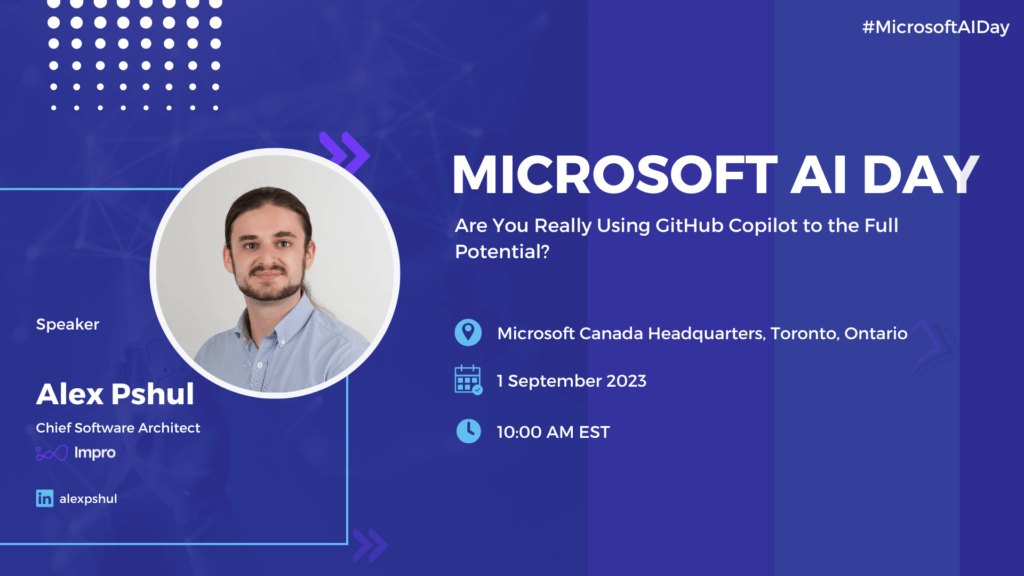 #MicrosoftAIDay

MICROSOFT AI DAY

Are You Really Using GitHub Copilot to the Full Potential?

Microsoft Canada Headquarters, Toronto, Ontario

1 September 2023

10:00 AM EST

Speaker

Alex Pshul

Chief Software Architect

Impro

alexpshul